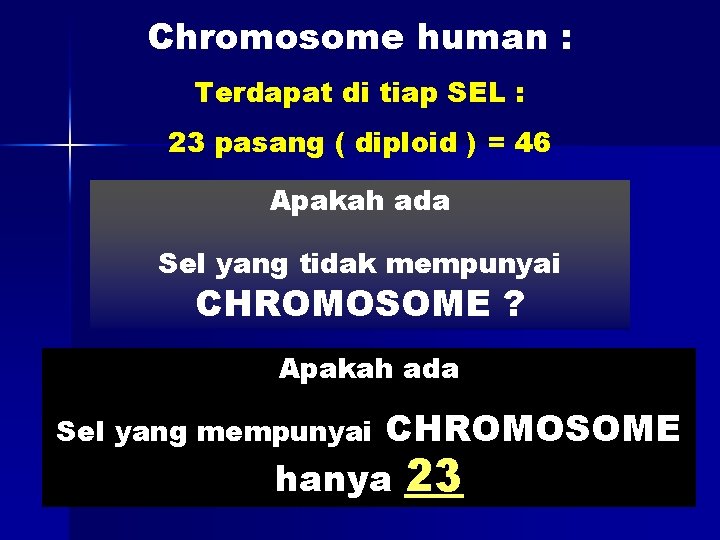 Chromosome human :

Terdapat di tiap SEL :

23 pasang ( diploid ) = 46

Apakah ada

Sel yang tidak mempunyai CHROMOSOME ?

Apakah ada

Sel yang mempunyai CHROMOSOME hanya 23